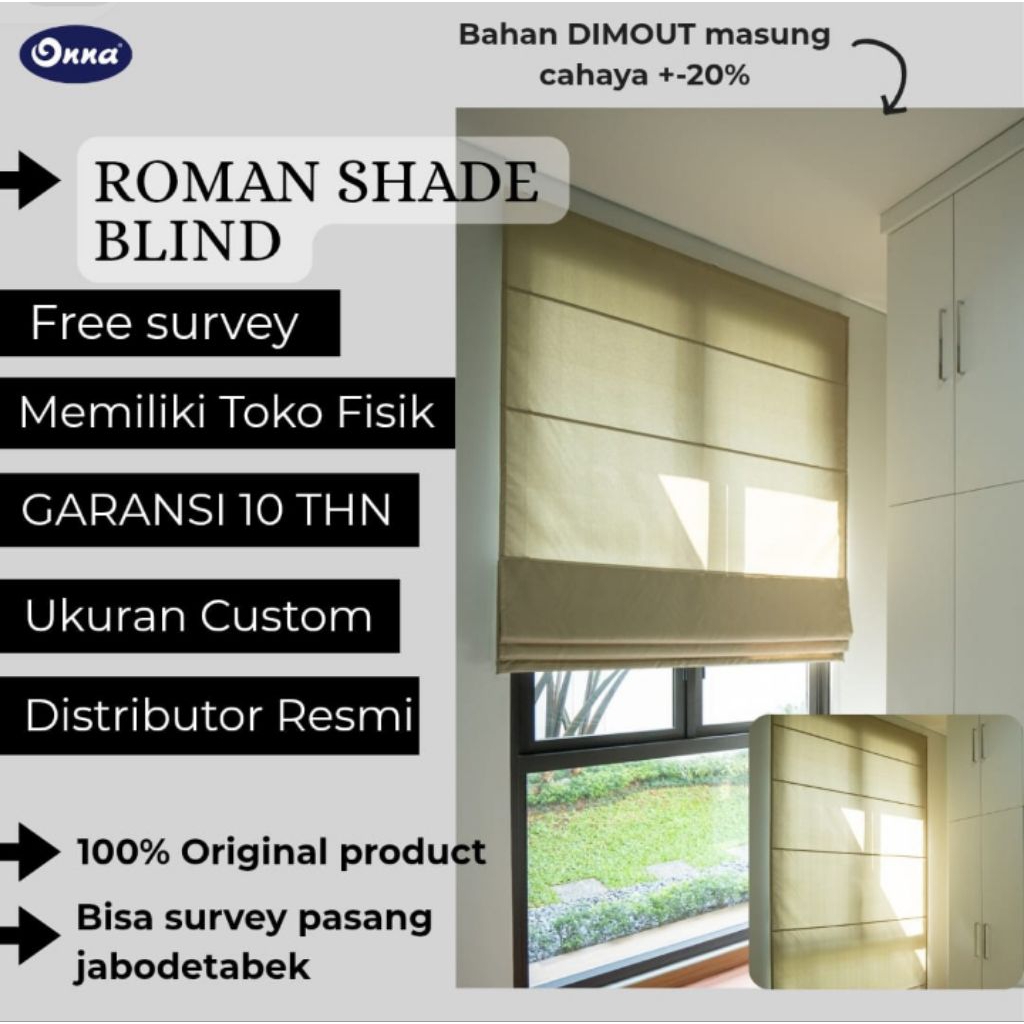 Onna

Bahan DIMOUT masung cahaya +-20%

ROMAN SHADE BLIND

Free survey

Memiliki Toko Fisik

GARANSI 10 THN

Ukuran Custom

Distributor Resmi

100% Original product

Bisa survey pasang jabodetabek